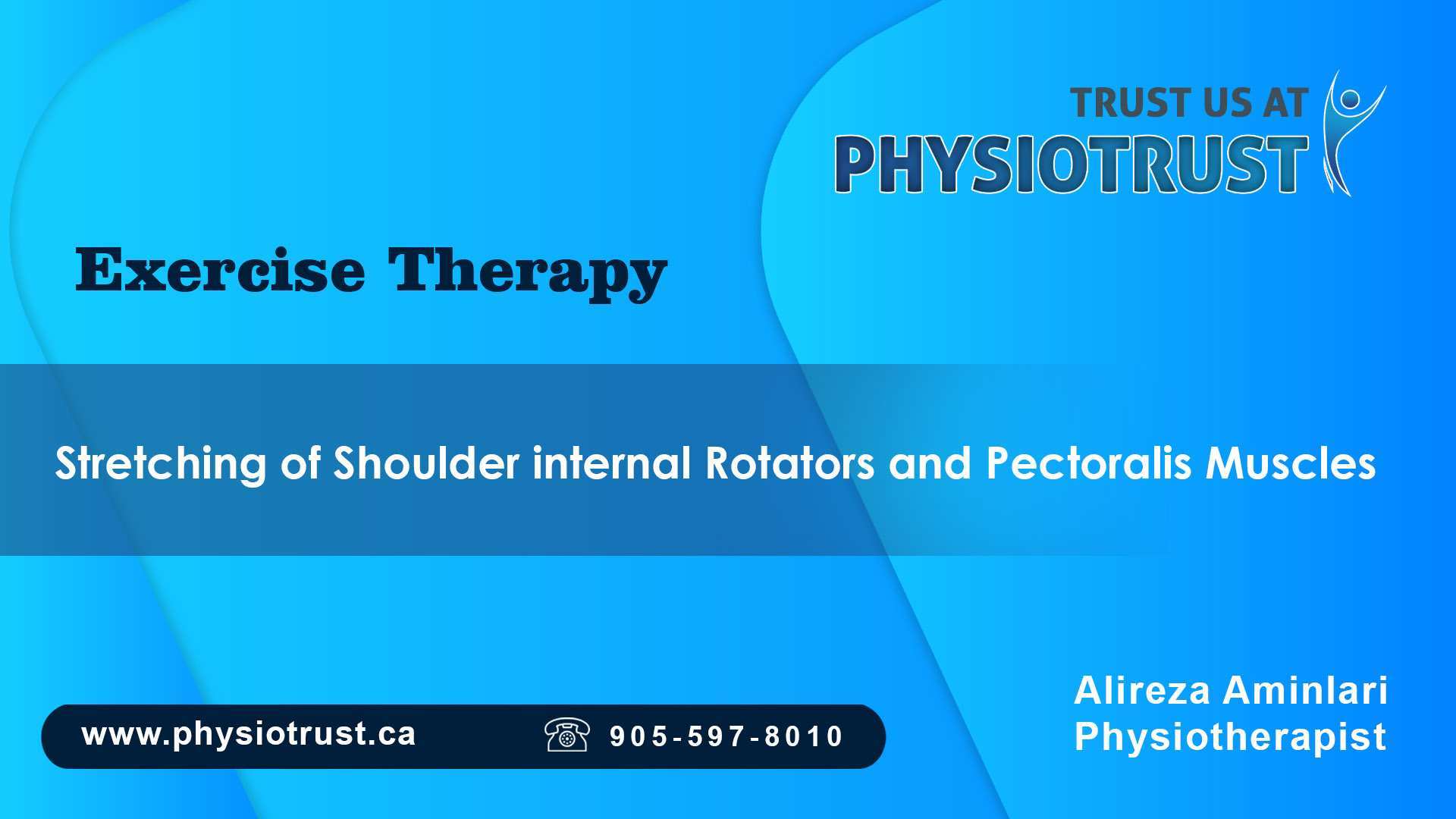 TRUST US AT
PHYSIOTRUST

Exercise Therapy

Stretching of Shoulder internal Rotators and Pectoralis Muscles

www.physiotrust.ca

905-597-8010

Alireza Aminlari
Physiotherapist